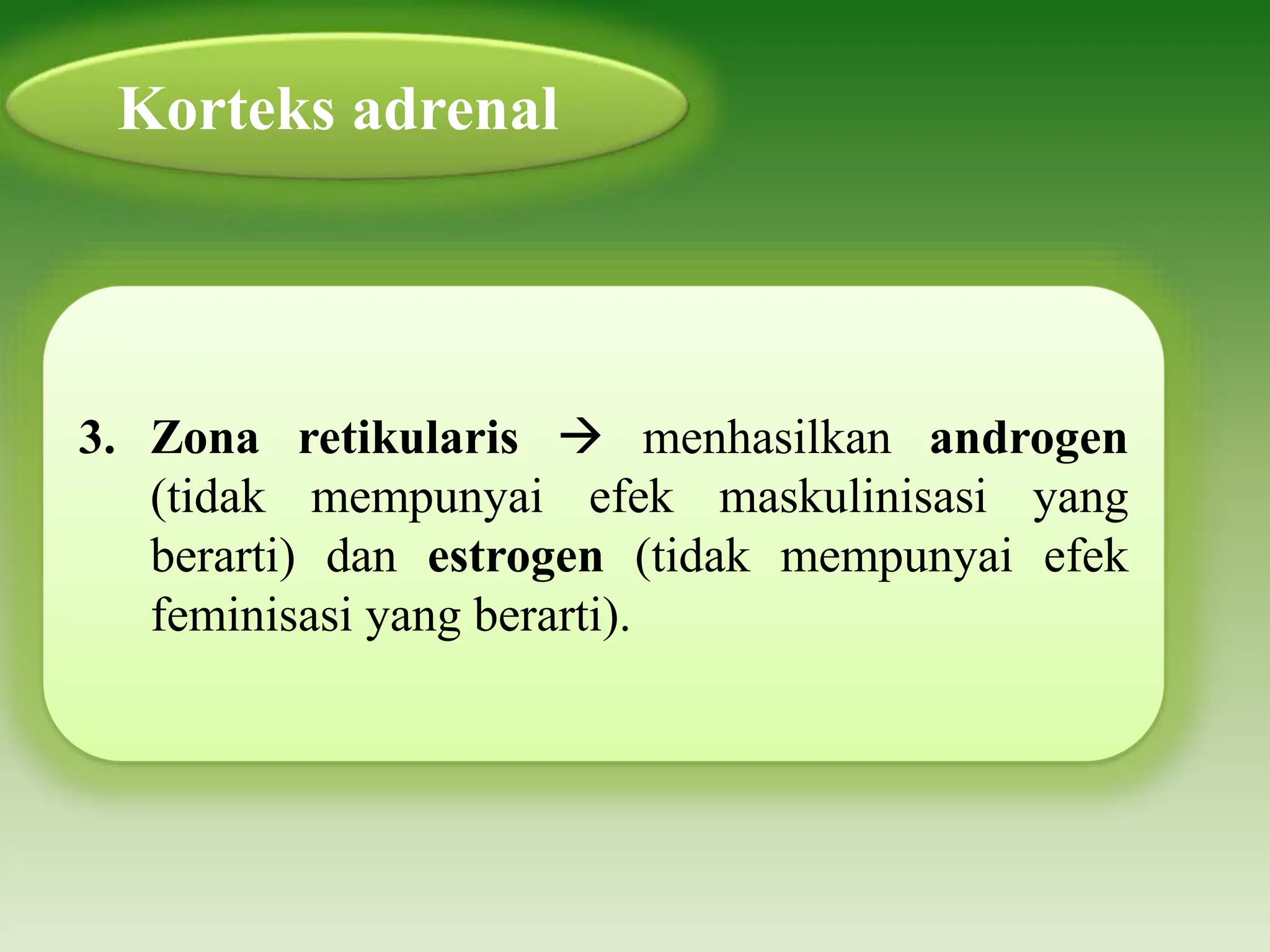 Korteks adrenal

3. Zona retikularis → menhasilkan androgen (tidak mempunyai efek maskulinisasi yang berarti) dan estrogen (tidak mempunyai efek feminisasi yang berarti).